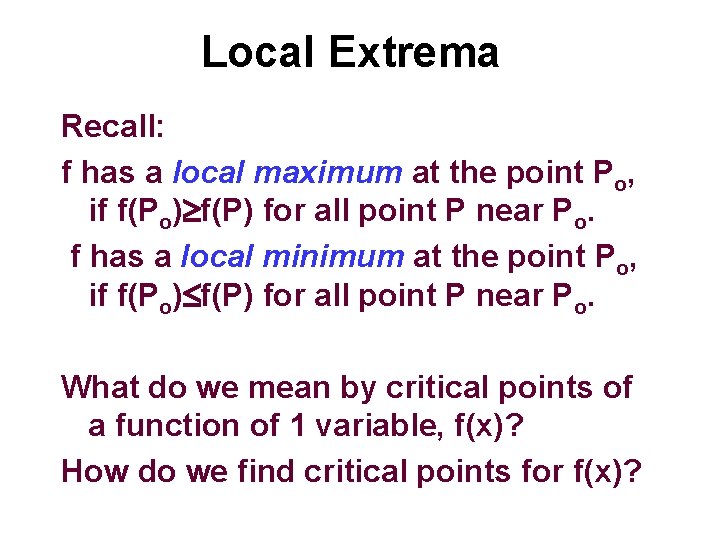 Local Extrema

Recall:

f has a local maximum at the point $P_o$, if $f(P_o) \geq f(P)$ for all point P near $P_o$.

f has a local minimum at the point $P_o$, if $f(P_o) \leq f(P)$ for all point P near $P_o$.

What do we mean by critical points of a function of 1 variable, f(x)?

How do we find critical points for f(x)?